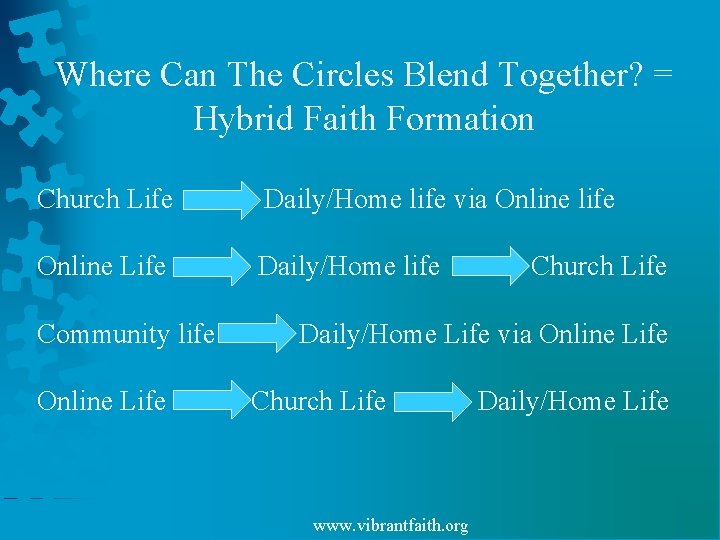 Where Can The Circles Blend Together? = Hybrid Faith Formation

Church Life → Daily/Home life via Online life

Online Life → Daily/Home life → Church Life

Community life → Daily/Home Life via Online Life

Online Life → Church Life → Daily/Home Life

www.vibrantfaith.org